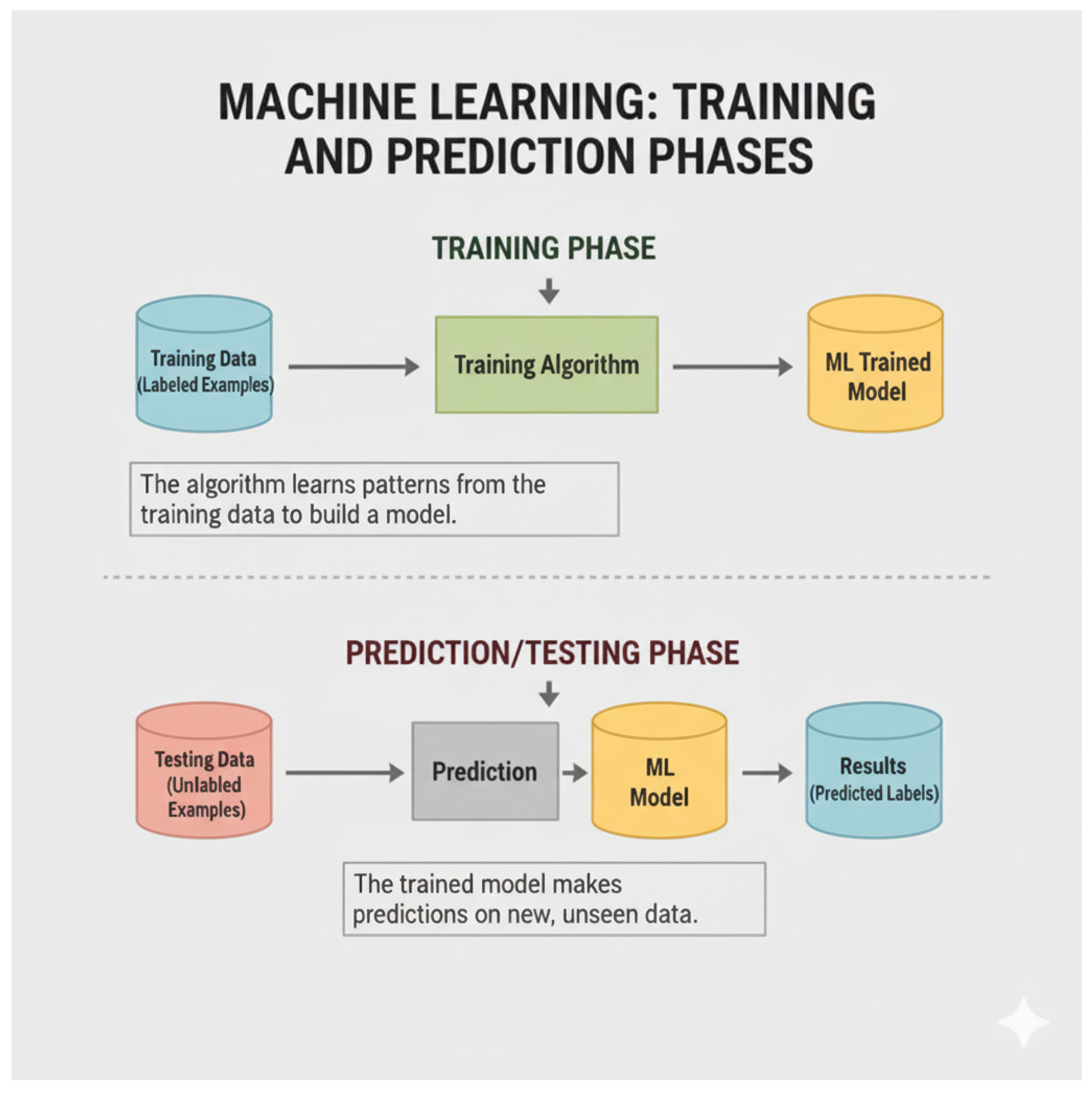 MACHINE LEARNING: TRAINING AND PREDICTION PHASES

TRAINING PHASE

Training Data (Labeled Examples)

Training Algorithm

ML Trained Model

The algorithm learns patterns from the training data to build a model.

PREDICTION/TESTING PHASE

Testing Data (Unlabled Examples)

Prediction

ML Model

Results (Predicted Labels)

The trained model makes predictions on new, unseen data.